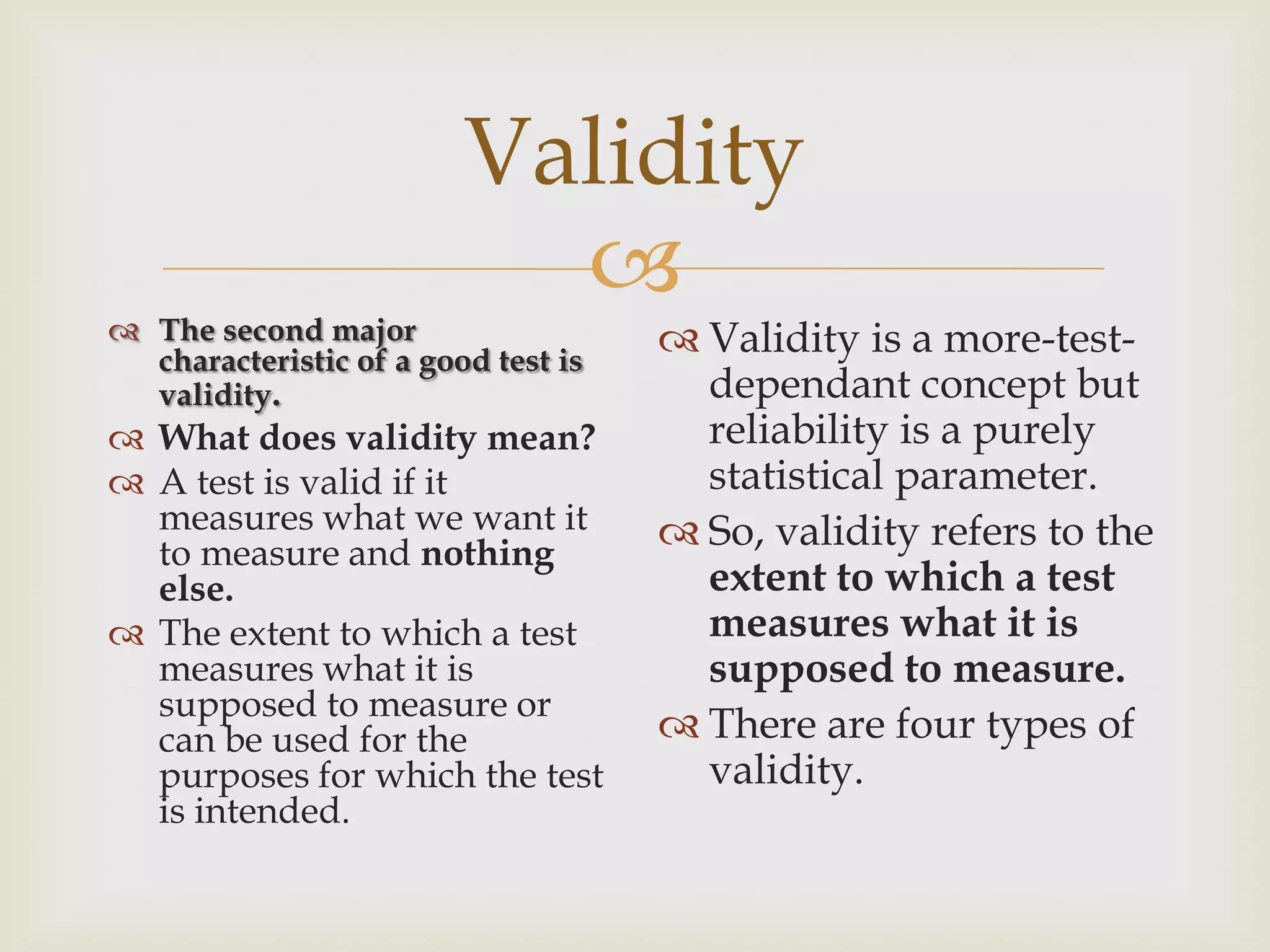 Validity

The second major characteristic of a good test is validity.

What does validity mean?

A test is valid if it measures what we want it to measure and nothing else.

The extent to which a test measures what it is supposed to measure or can be used for the purposes for which the test is intended.

Validity is a more-test-dependant concept but reliability is a purely statistical parameter.

So, validity refers to the extent to which a test measures what it is supposed to measure.

There are four types of validity.